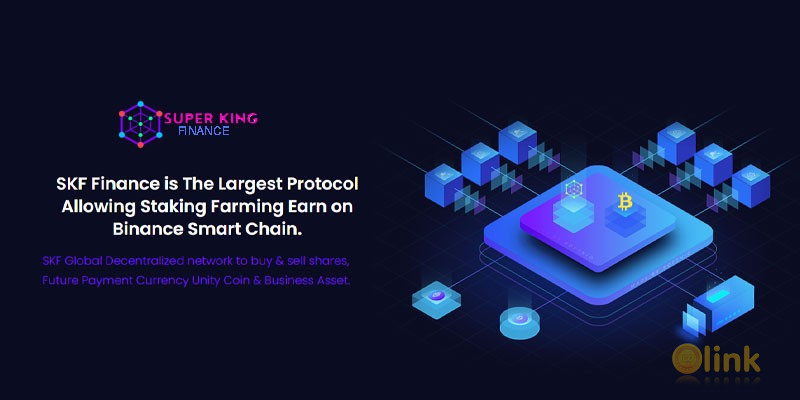 SUPER KING
FINANCE

SKF Finance is The Largest Protocol Allowing Staking Farming Earn on Binance Smart Chain.

SKF Global Decentralized network to buy & sell shares, Future Payment Currency Unity Coin & Business Asset.

link